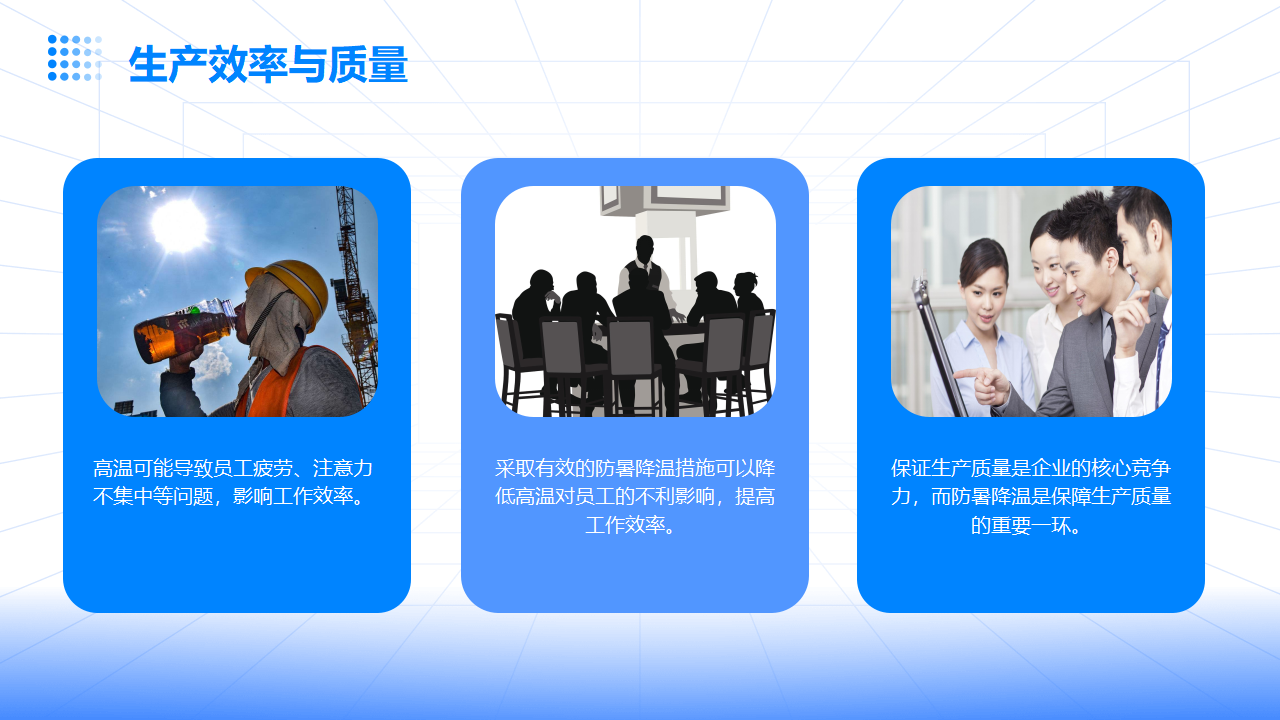 生产效率与质量

高温可能导致员工疲劳、注意力不集中等问题，影响工作效率。

采取有效的防暑降温措施可以降低高温对员工的不利影响，提高工作效率。

保证生产质量是企业的核心竞争力，而防暑降温是保障生产质量的重要一环。